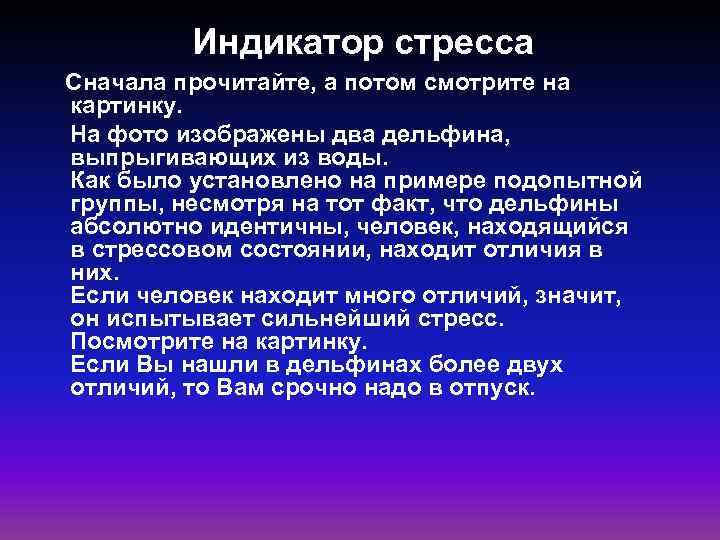 Индикатор стресса

Сначала прочитайте, а потом смотрите на картинку.

На фото изображены два дельфина, выпрыгивающих из воды.
Как было установлено на примере подопытной группы, несмотря на тот факт, что дельфины абсолютно идентичны, человек, находящийся в стрессовом состоянии, находит отличия в них.
Если человек находит много отличий, значит, он испытывает сильнейший стресс.
Посмотрите на картинку.
Если Вы нашли в дельфинах более двух отличий, то Вам срочно надо в отпуск.